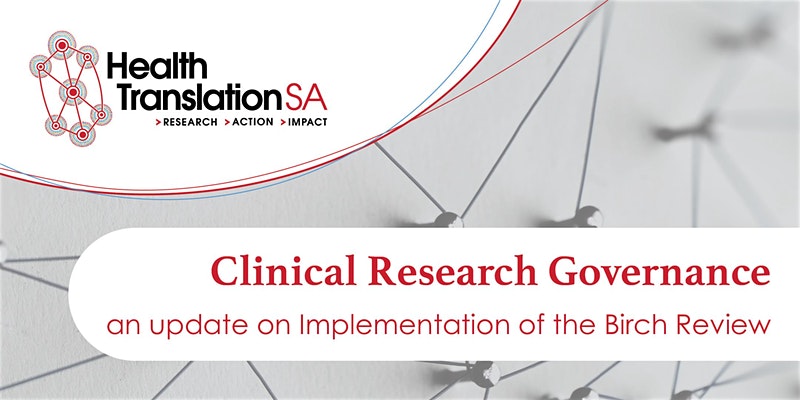 Health Translation SA
>RESEARCH >ACTION >IMPACT

Clinical Research Governance
an update on Implementation of the Birch Review